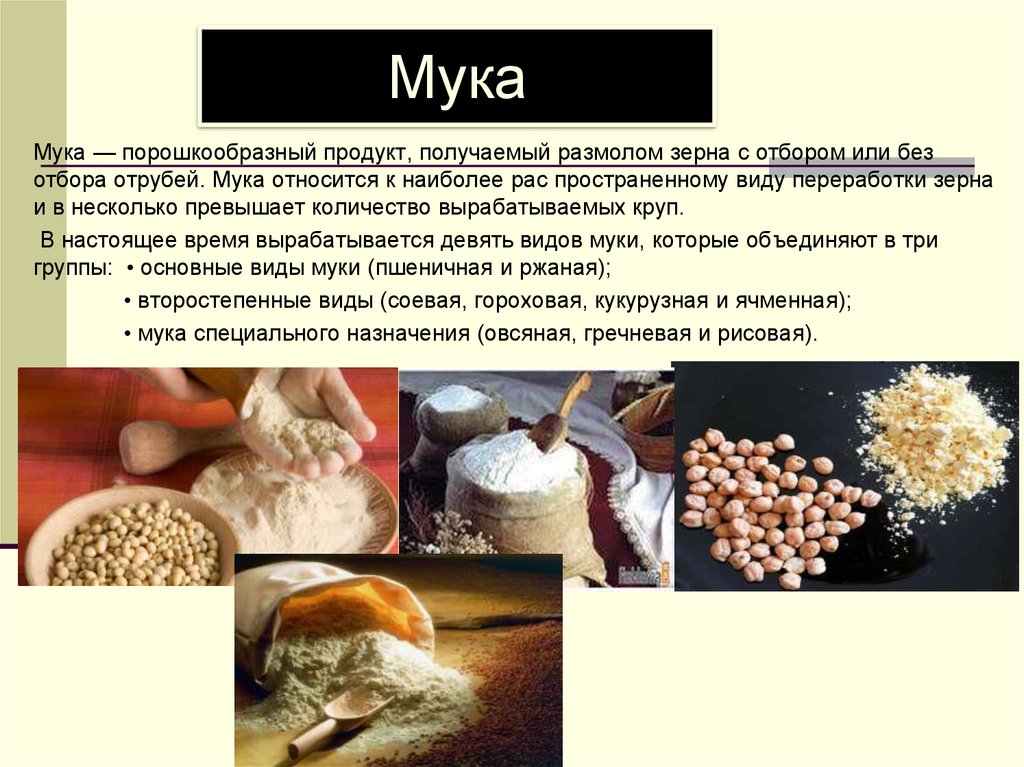 Мука

Мука — порошкообразный продукт, получаемый размолом зерна с отбором или без отбора отрубей. Мука относится к наиболее рас пространенному виду переработки зерна и в несколько превышает количество вырабатываемых круп.

В настоящее время вырабатывается девять видов муки, которые объединяют в три группы: • основные виды муки (пшеничная и ржаная);

• второстепенные виды (соевая, гороховая, кукурузная и ячменная);

• мука специального назначения (овсяная, гречневая и рисовая).